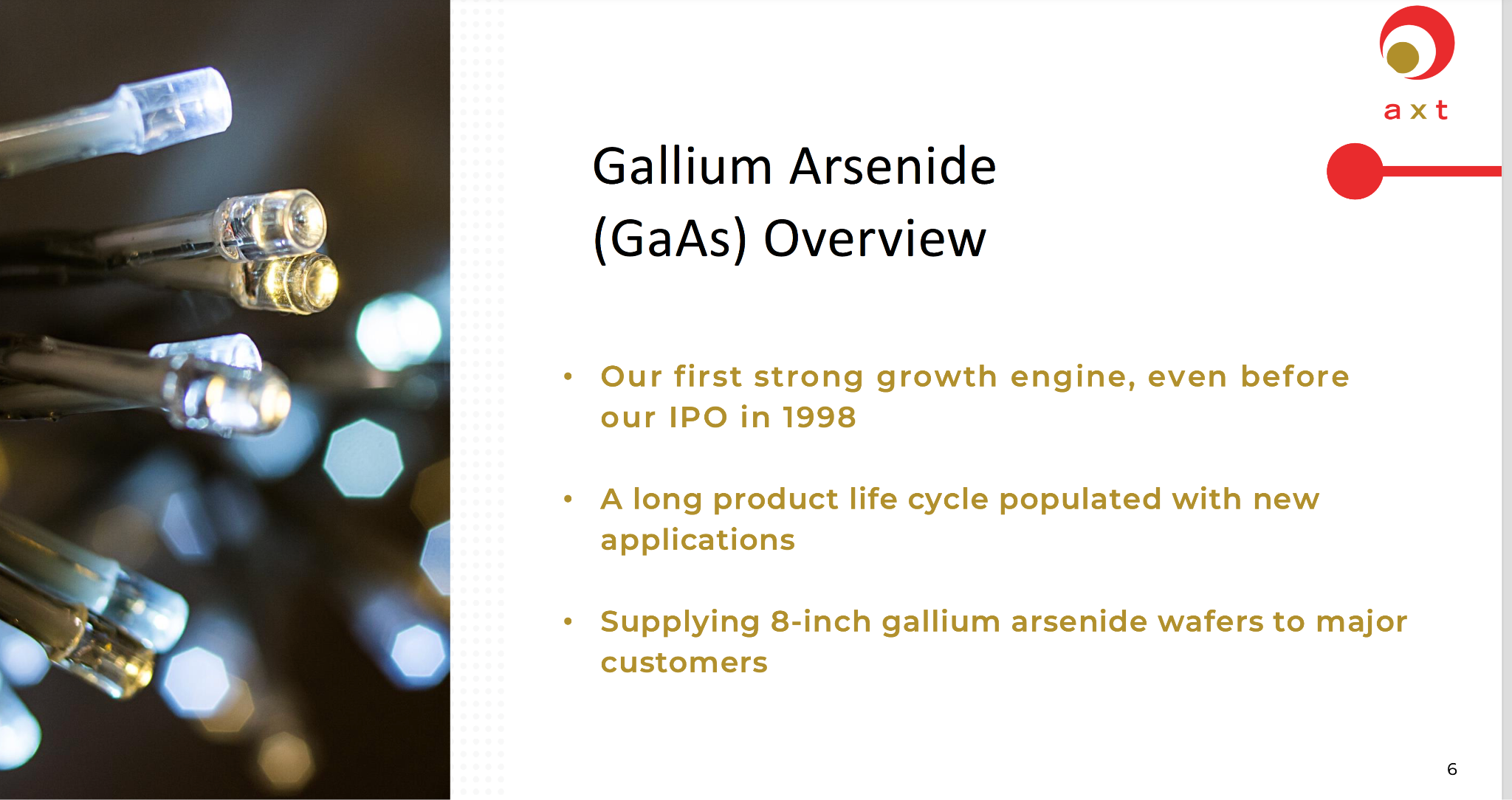 axt

Gallium Arsenide (GaAs) Overview

• Our first strong growth engine, even before our IPO in 1998

• A long product life cycle populated with new applications

• Supplying 8-inch gallium arsenide wafers to major customers

6